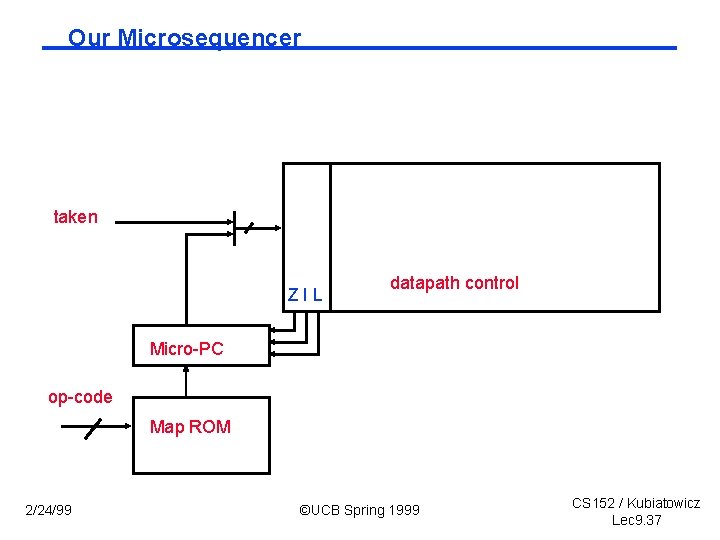 Our Microsequencer

taken

Z I L

datapath control

Micro-PC

op-code

Map ROM

2/24/99

©UCB Spring 1999

CS152 / Kubiatowicz
Lec9.37